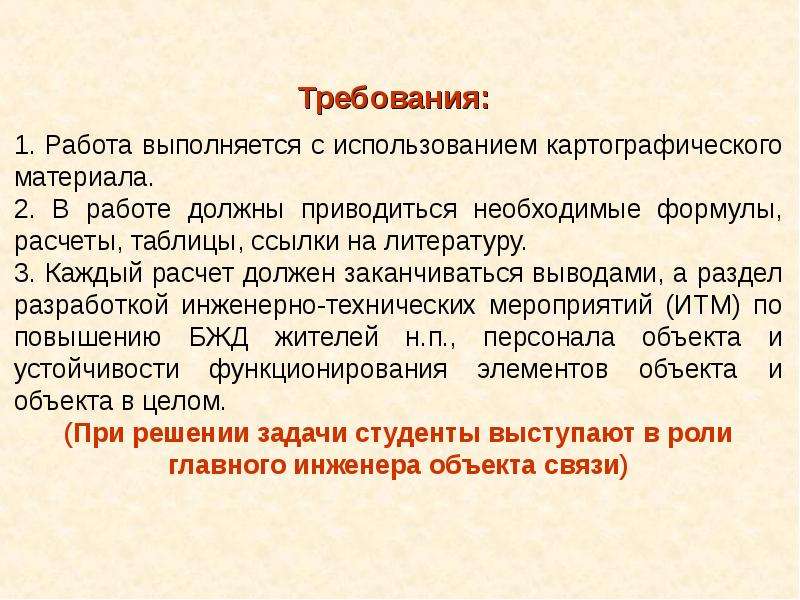 Требования:

1. Работа выполняется с использованием картографического материала.

2. В работе должны приводиться необходимые формулы, расчеты, таблицы, ссылки на литературу.

3. Каждый расчет должен заканчиваться выводами, а раздел разработкой инженерно-технических мероприятий (ИТМ) по повышению БЖД жителей н.п., персонала объекта и устойчивости функционирования элементов объекта и объекта в целом.

(При решении задачи студенты выступают в роли главного инженера объекта связи)